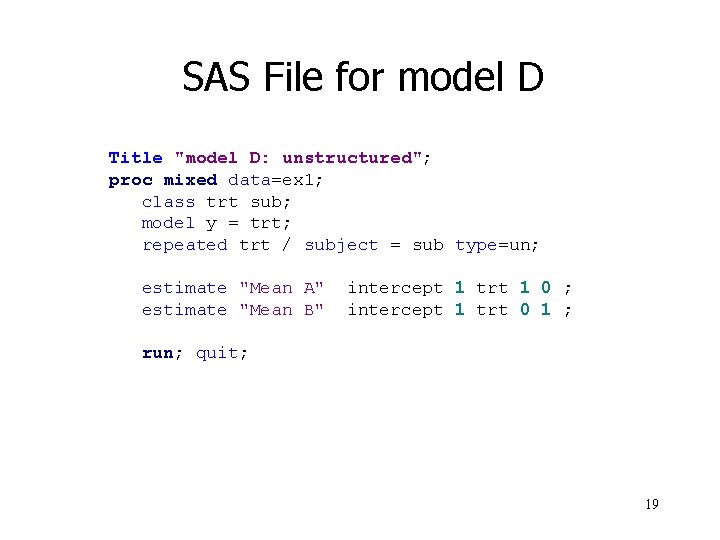 SAS File for model D

Title "model D: unstructured";
proc mixed data=ex1;
class trt sub;
model y = trt;
repeated trt / subject = sub type=un;

estimate "Mean A" intercept 1 trt 1 0 ;
estimate "Mean B" intercept 1 trt 0 1 ;

run; quit;

19